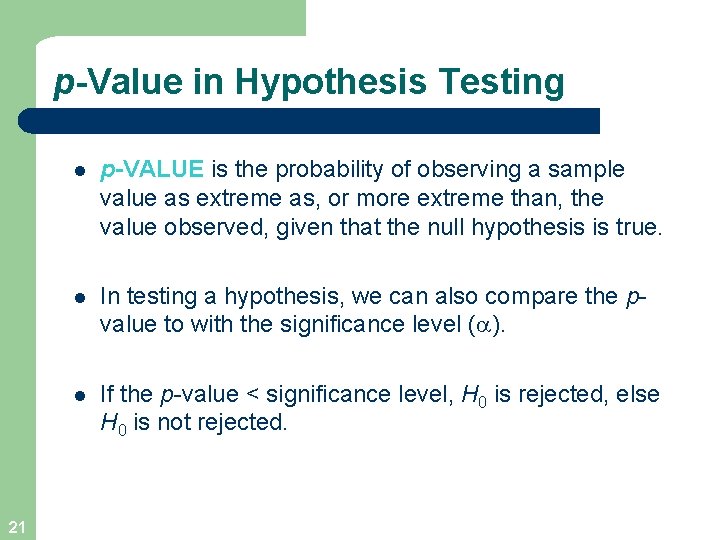 p-Value in Hypothesis Testing

- p-VALUE is the probability of observing a sample value as extreme as, or more extreme than, the value observed, given that the null hypothesis is true.

- In testing a hypothesis, we can also compare the p-value to with the significance level ($\alpha$).

- If the p-value < significance level, $H_0$ is rejected, else $H_0$ is not rejected.

21